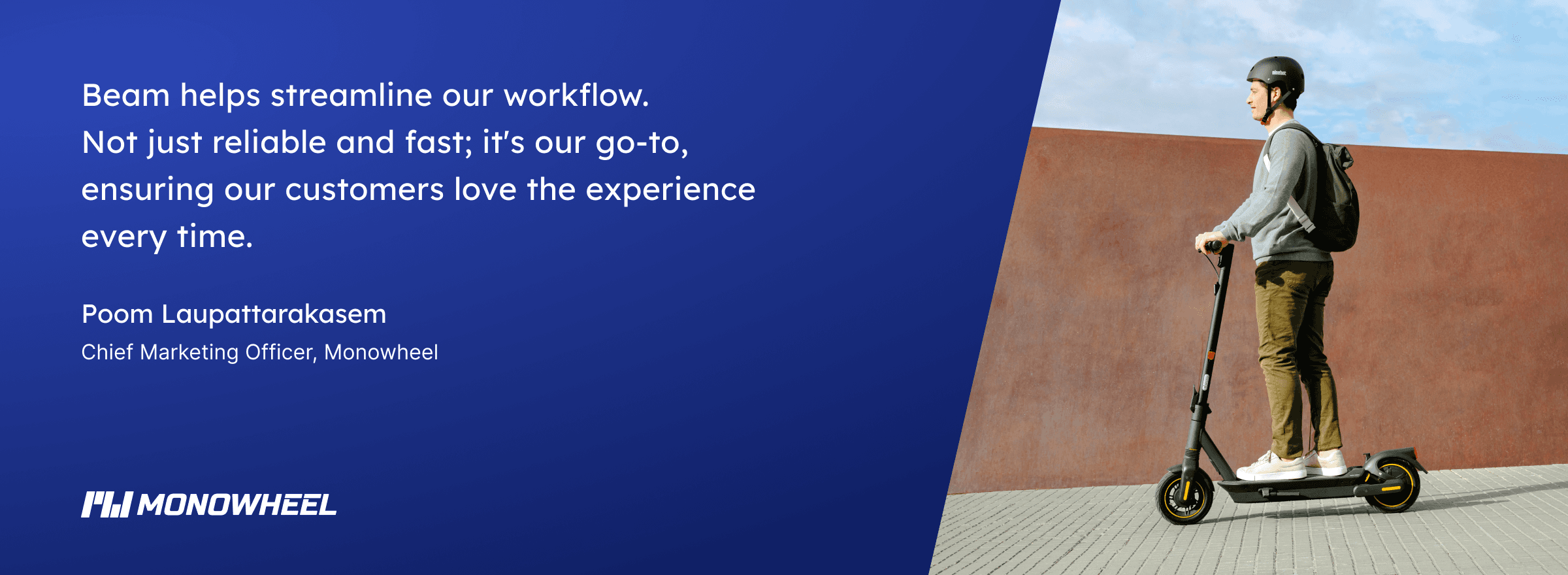 Beam helps streamline our workflow. Not just reliable and fast; it's our go-to, ensuring our customers love the experience every time.

Poom Laupattarakasem

Chief Marketing Officer, Monowheel

MONOWHEEL